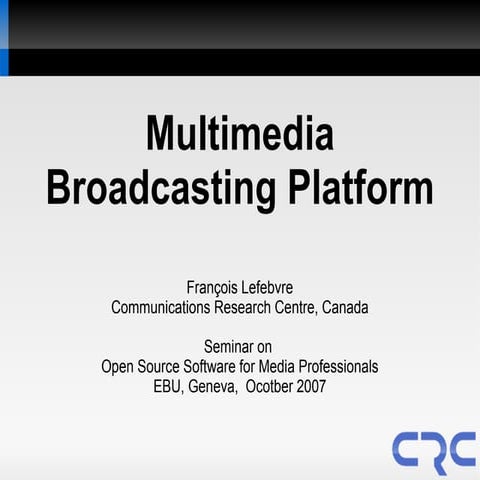 Multimedia Broadcasting Platform

François Lefebvre
Communications Research Centre, Canada

Seminar on
Open Source Software for Media Professionals
EBU, Geneva, Ocotber 2007

CRC